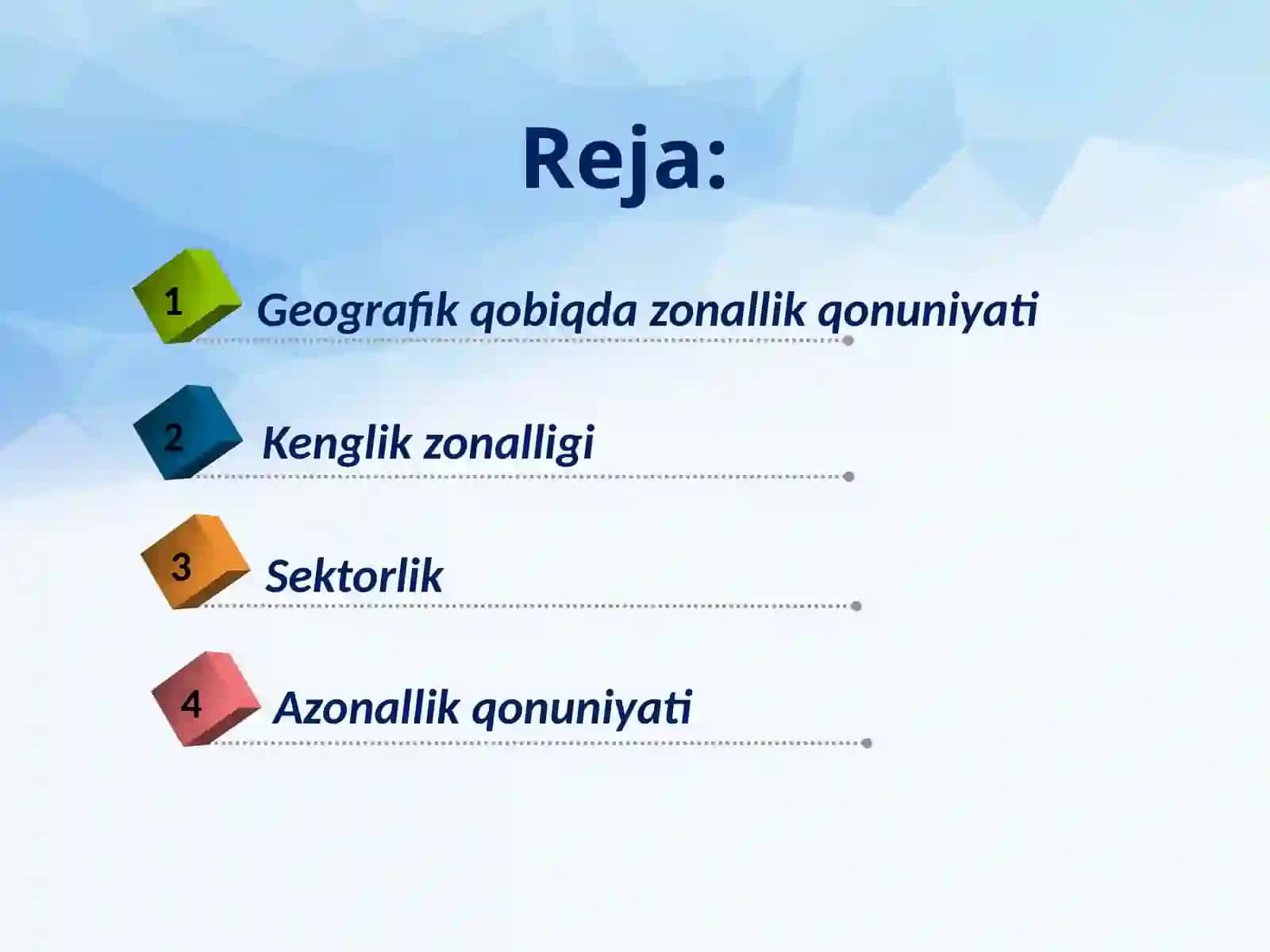 Reja:

1 Geografik qobiqda zonallik qonuniyati

2 Kenglik zonalligi

3 Sektorlik

4 Azonallik qonuniyati